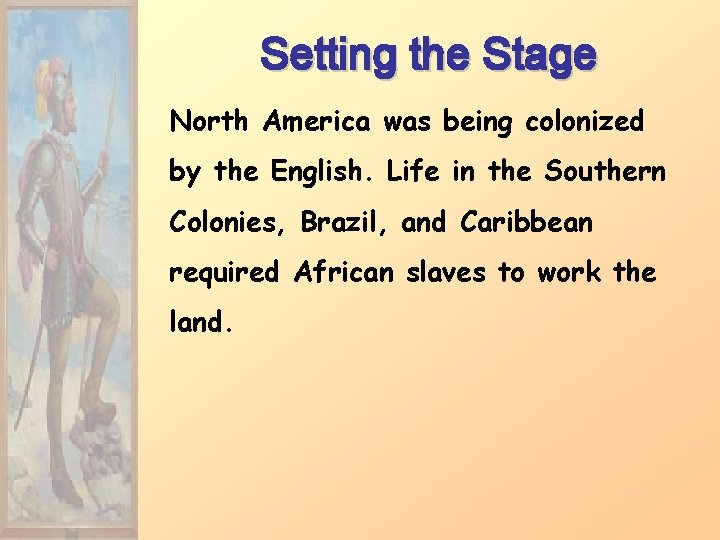 Setting the Stage

North America was being colonized by the English. Life in the Southern Colonies, Brazil, and Caribbean required African slaves to work the land.